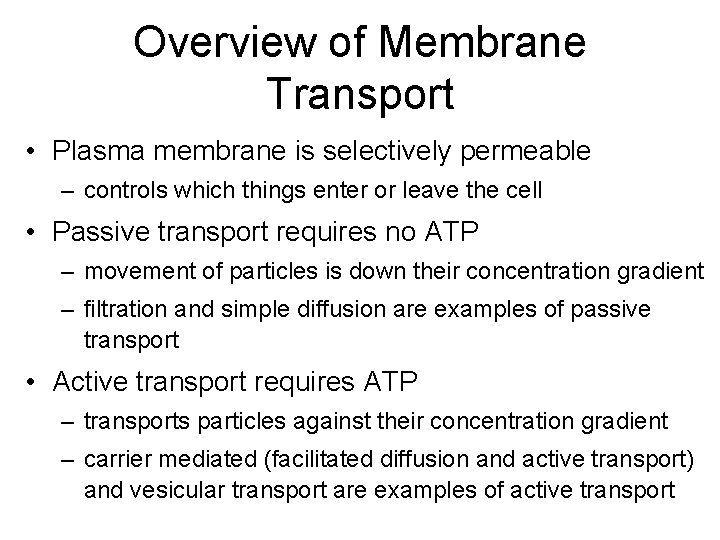 Overview of Membrane Transport

• Plasma membrane is selectively permeable
  – controls which things enter or leave the cell
• Passive transport requires no ATP
  – movement of particles is down their concentration gradient
  – filtration and simple diffusion are examples of passive transport
• Active transport requires ATP
  – transports particles against their concentration gradient
  – carrier mediated (facilitated diffusion and active transport) and vesicular transport are examples of active transport